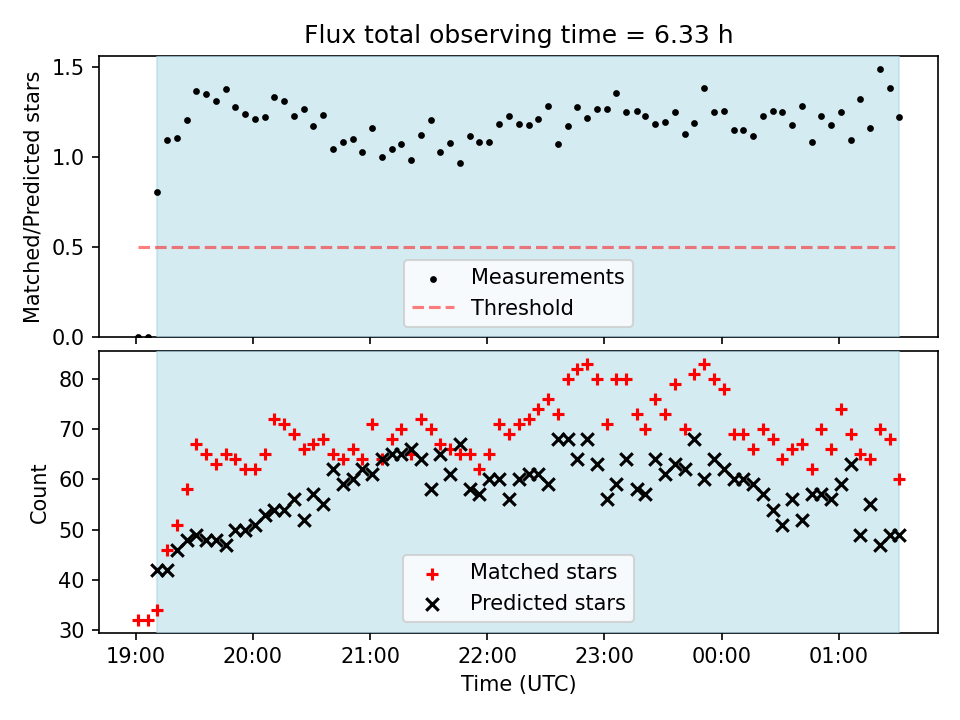 Flux total observing time = 6.33 h

Matched/Predicted stars

1.5
1.0
0.5
0.0

Measurements
Threshold

Count

80
70
60
50
40
30

Matched stars
Predicted stars

19:00 20:00 21:00 22:00 23:00 00:00 01:00

Time (UTC)